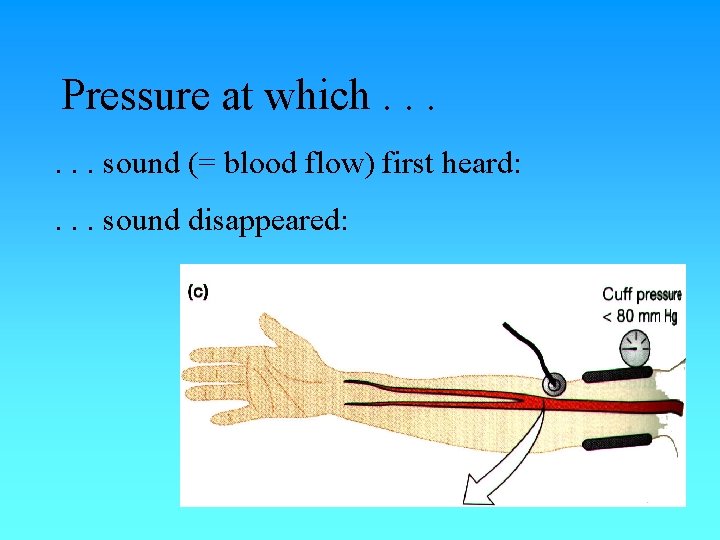 Pressure at which . . .

. . . sound (= blood flow) first heard:

. . . sound disappeared:

(c)

Cuff pressure < 80 mm Hg